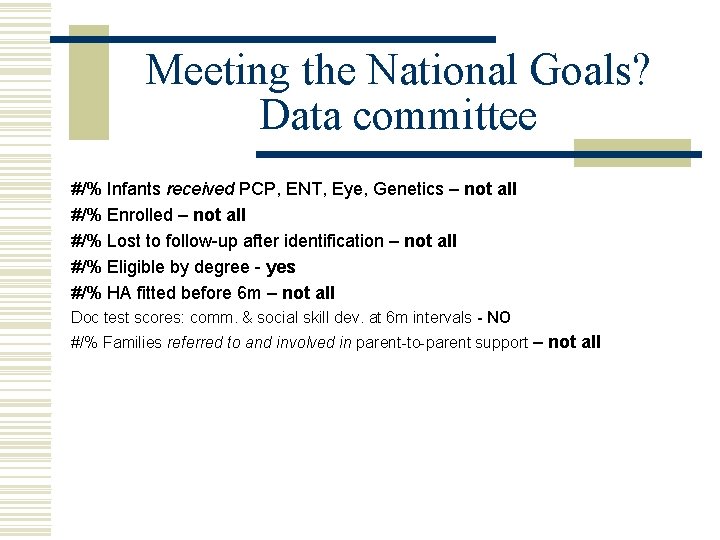 Meeting the National Goals?
Data committee

#/% Infants received PCP, ENT, Eye, Genetics – not all

#/% Enrolled – not all

#/% Lost to follow-up after identification – not all

#/% Eligible by degree - yes

#/% HA fitted before 6m – not all

Doc test scores: comm. & social skill dev. at 6m intervals - NO

#/% Families referred to and involved in parent-to-parent support – not all